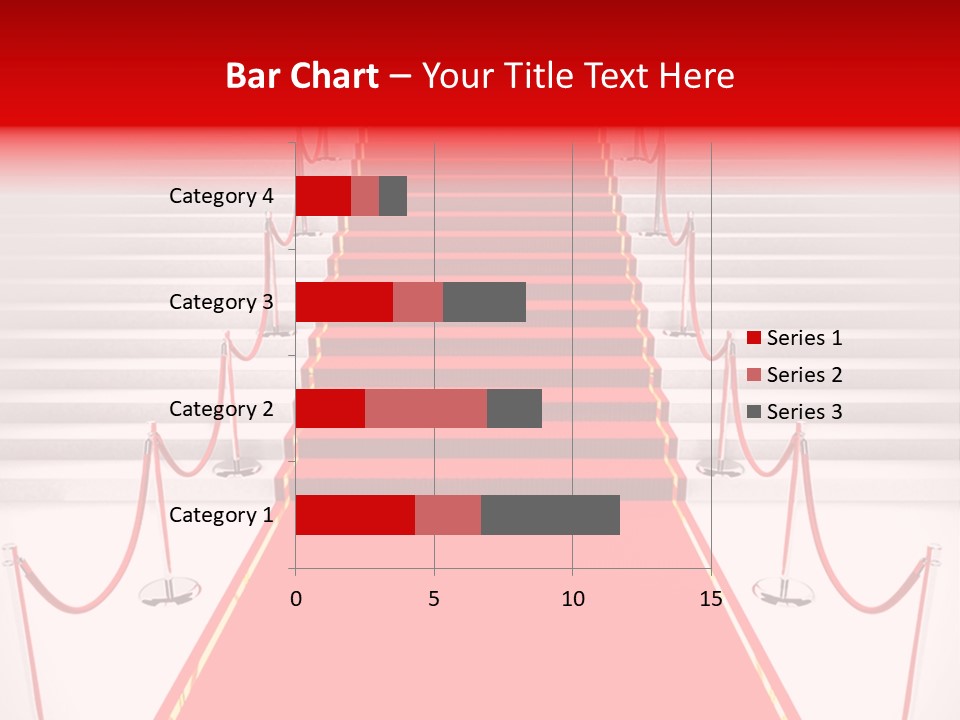 Bar Chart – Your Title Text Here

Category 4
Category 3
Category 2
Category 1

0
5
10
15

Series 1
Series 2
Series 3